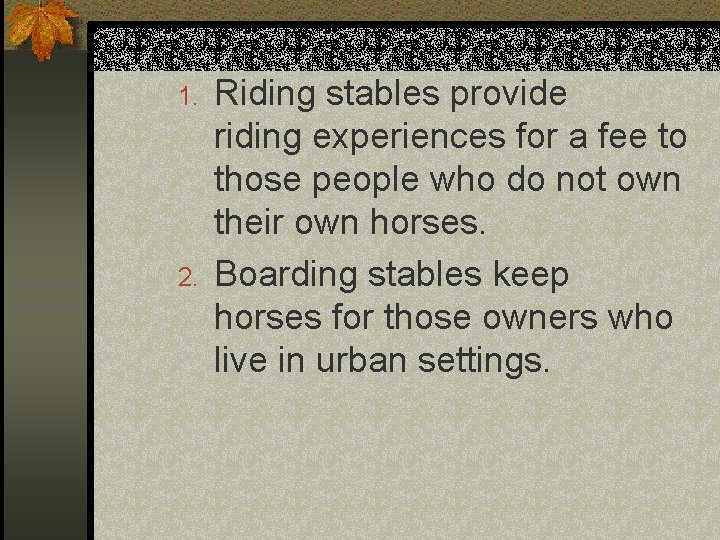 1. Riding stables provide riding experiences for a fee to those people who do not own their own horses.

2. Boarding stables keep horses for those owners who live in urban settings.